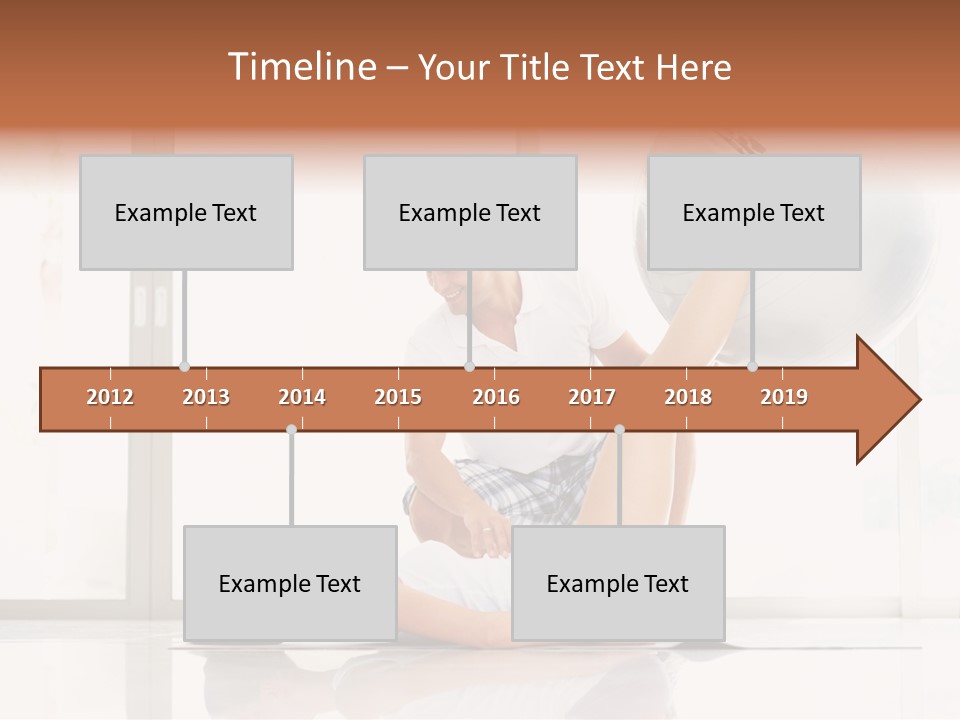 Timeline – Your Title Text Here

Example Text

Example Text

Example Text

2012 2013 2014 2015 2016 2017 2018 2019

Example Text

Example Text